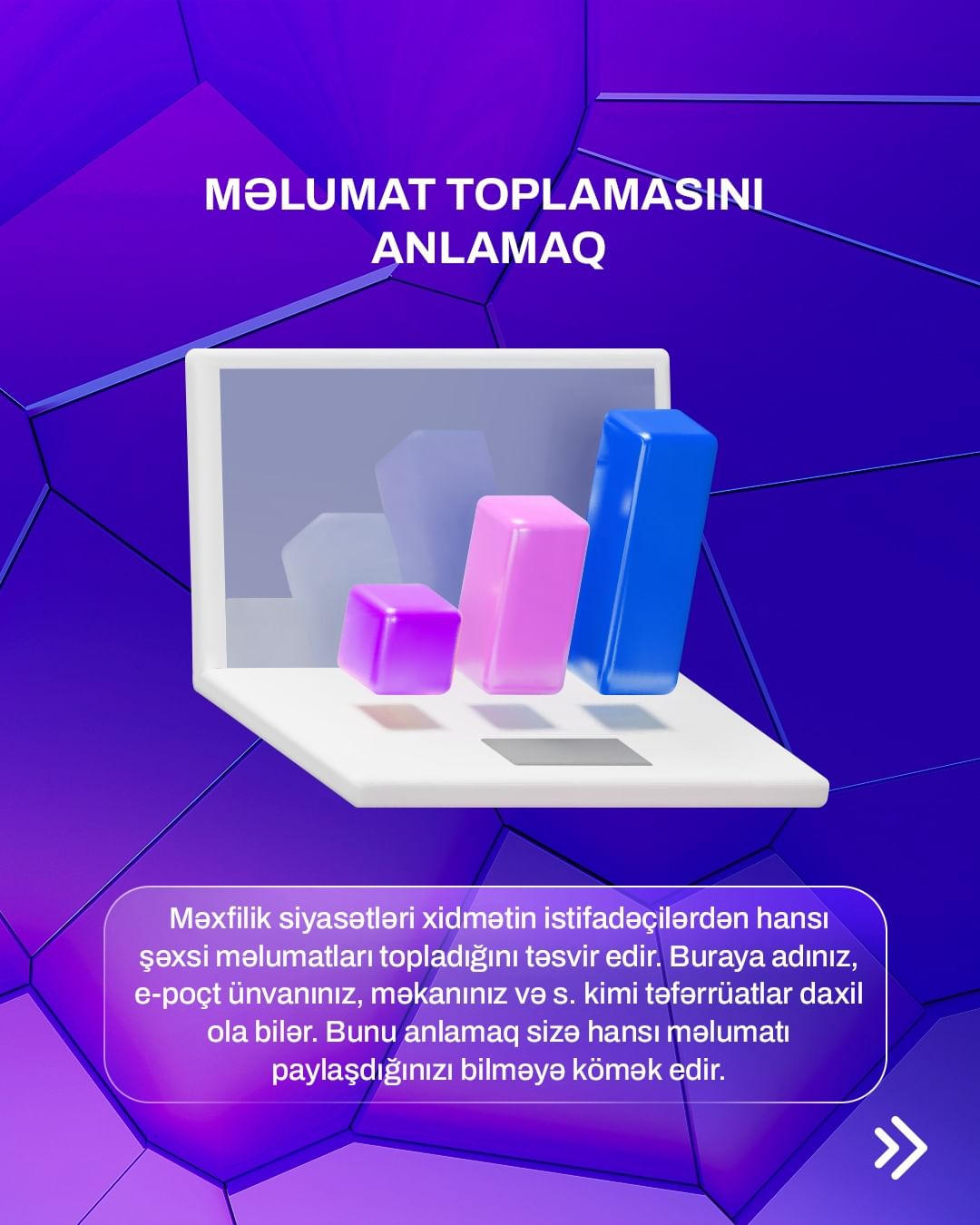 MƏLUMAT TOPLAMASINI ANLAMAQ

Məxfilik siyasətləri xidmətin istifadəçilərdən hansı şəxsi məlumatları topladığını təsvir edir. Buraya adınız, e-poçt ünvanınız, məkanınız və s. kimi təfərrüatlar daxil ola bilər. Bunu anlamaq sizə hansı məlumatı paylaşdığınızı bilməyə kömək edir.